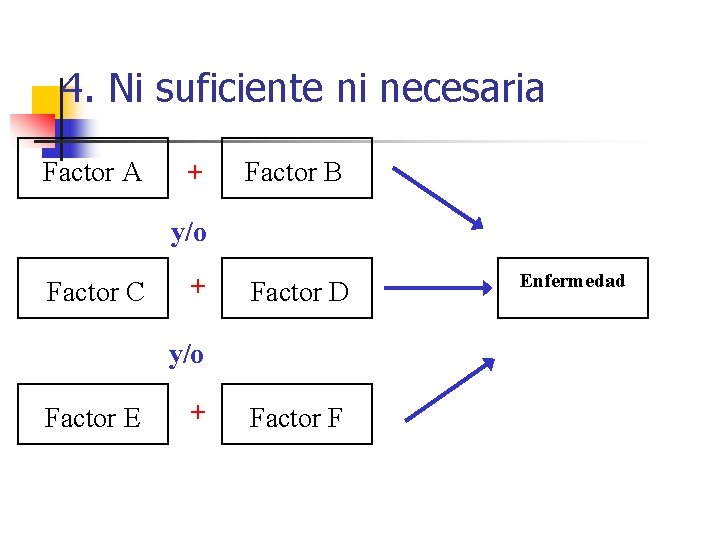 4. Ni suficiente ni necesaria

Factor A + Factor B

y/o

Factor C + Factor D

Enfermedad

y/o

Factor E + Factor F